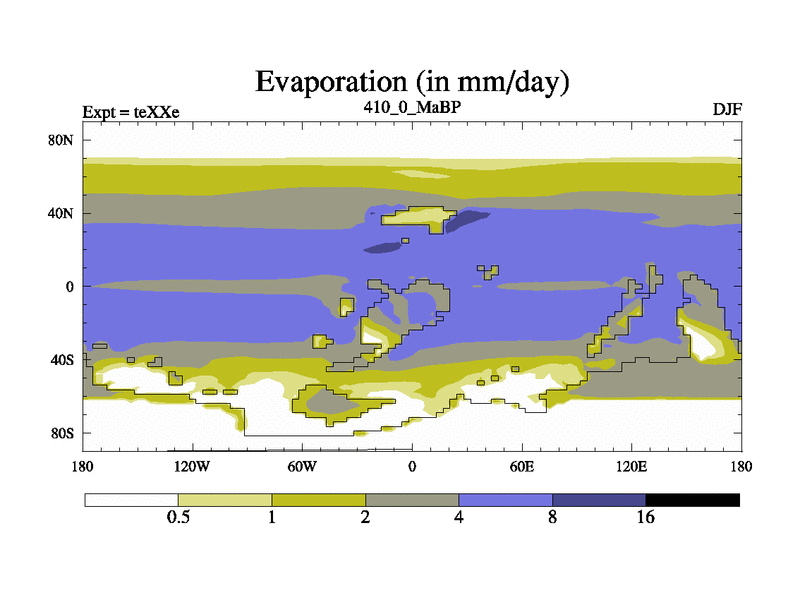 Evaporation (in mm/day)

Expt = teXXe

410_0_MaBP

DJF

80N

40N

0

40S

80S

180

120W

60W

0

60E

120E

180

0.5

1

2

4

8

16